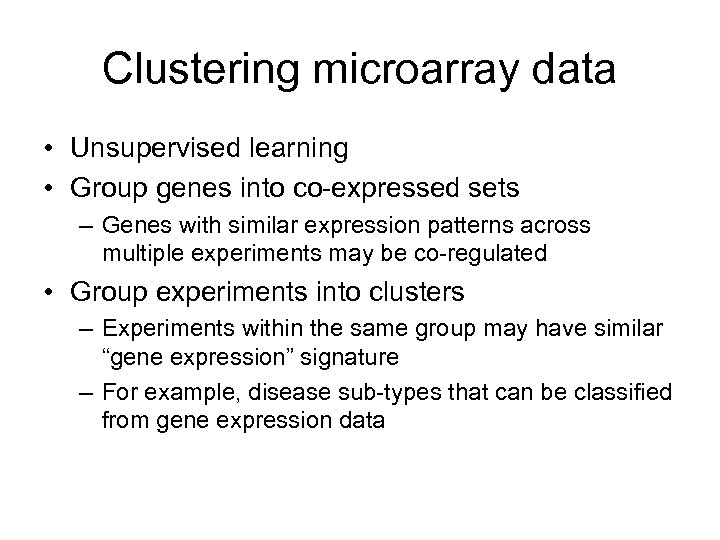 Clustering microarray data

• Unsupervised learning
• Group genes into co-expressed sets
– Genes with similar expression patterns across multiple experiments may be co-regulated
• Group experiments into clusters
– Experiments within the same group may have similar “gene expression” signature
– For example, disease sub-types that can be classified from gene expression data